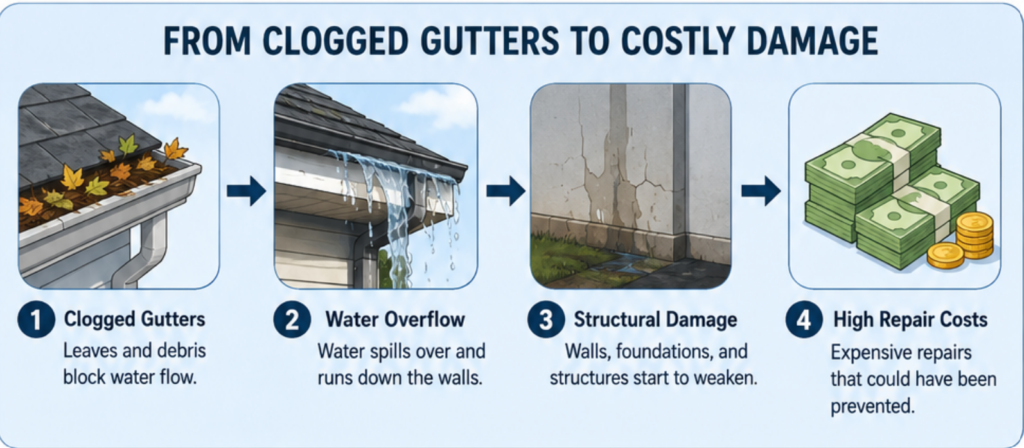 FROM CLOGGED GUTTERS TO COSTLY DAMAGE

1 Clogged Gutters
Leaves and debris block water flow.

2 Water Overflow
Water spills over and runs down the walls.

3 Structural Damage
Walls, foundations, and structures start to weaken.

4 High Repair Costs
Expensive repairs that could have been prevented.